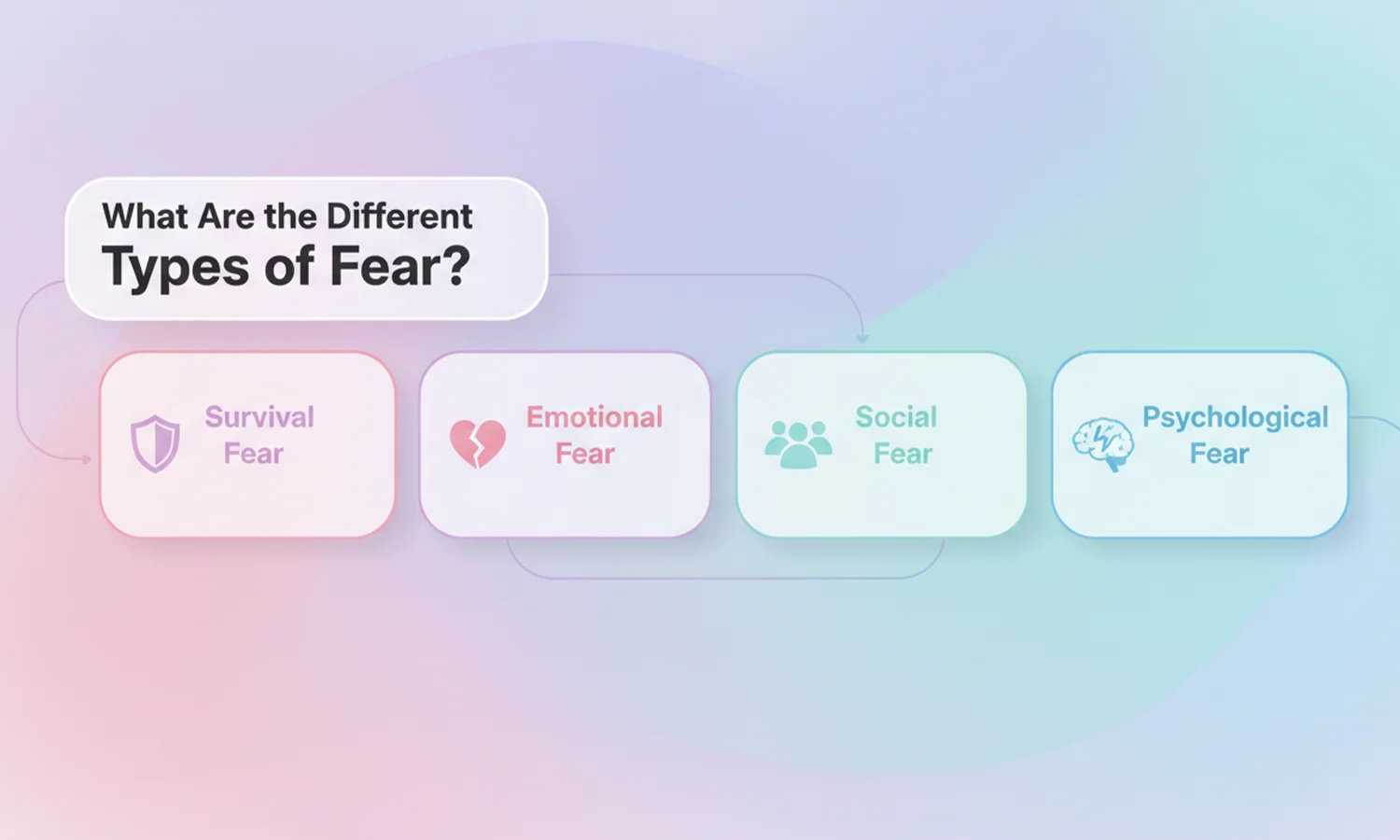 What Are the Different
Types of Fear?

Survival Fear

Emotional Fear

Social Fear

Psychological Fear